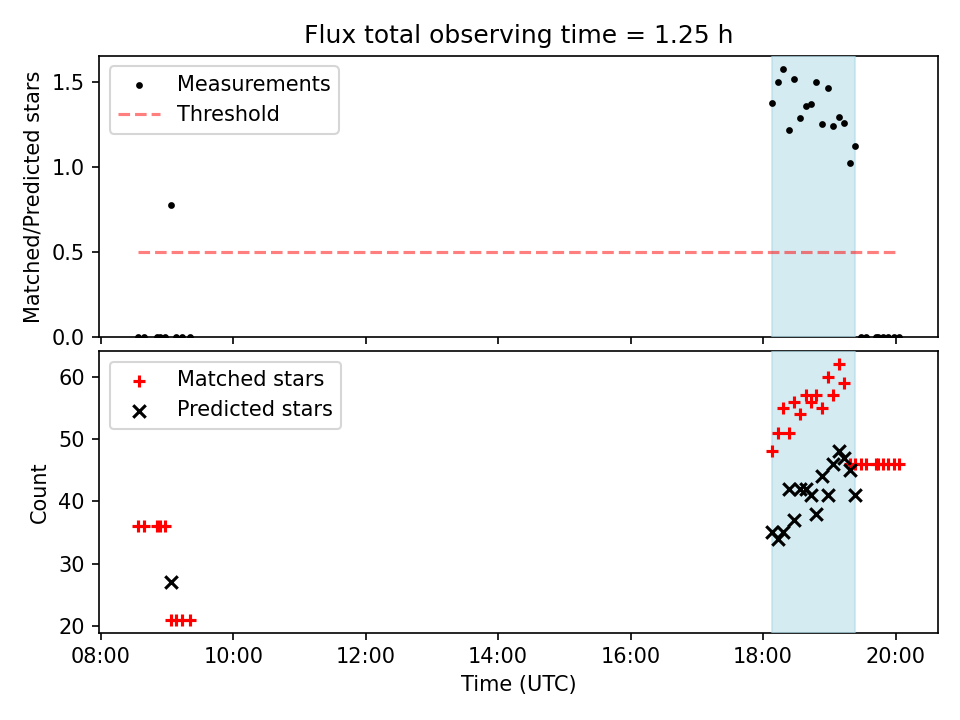 Flux total observing time = 1.25 h

Measurements
Threshold

Matched/Predicted stars

1.5
1.0
0.5
0.0

Matched stars
Predicted stars

Count

60
50
40
30
20

08:00
10:00
12:00
14:00
16:00
18:00
20:00

Time (UTC)